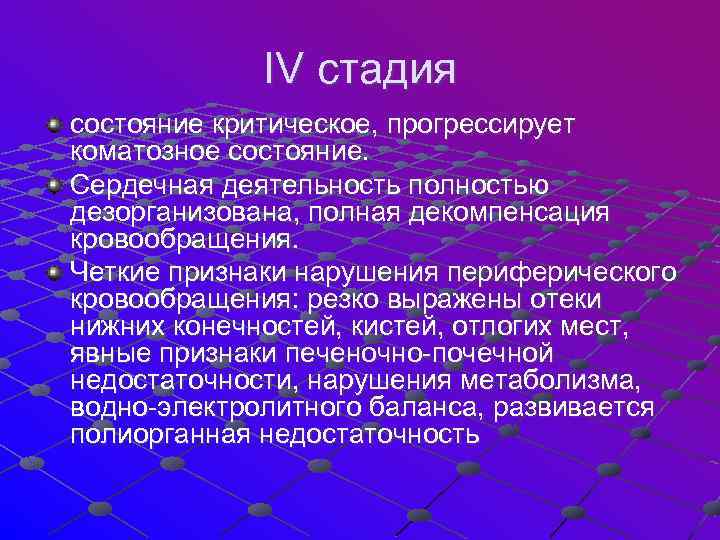 IV стадия

состояние критическое, прогрессирует коматозное состояние.

Сердечная деятельность полностью дезорганизована, полная декомпенсация кровообращения.

Четкие признаки нарушения периферического кровообращения: резко выражены отеки нижних конечностей, кистей, отлогих мест, явные признаки печеночно-почечной недостаточности, нарушения метаболизма, водно-электролитного баланса, развивается полиорганная недостаточность